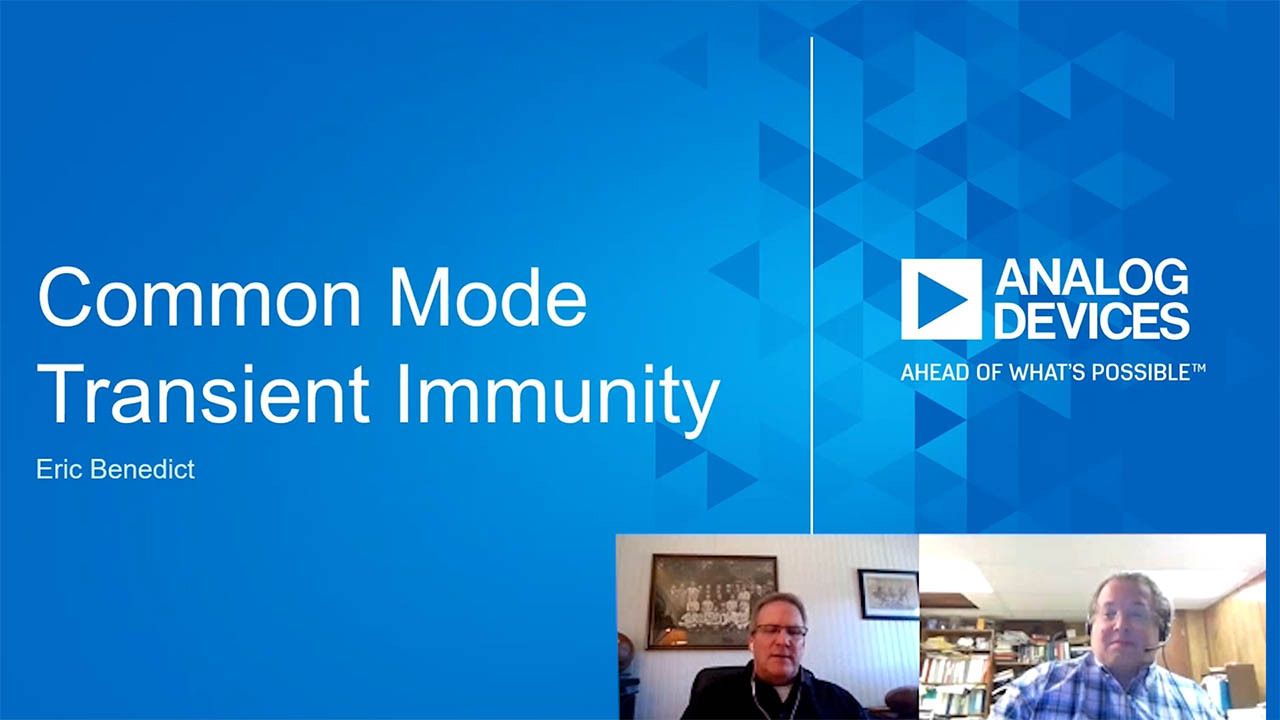 Common Mode Transient Immunity

Eric Benedict

ANALOG DEVICES

AHEAD OF WHAT'S POSSIBLE™